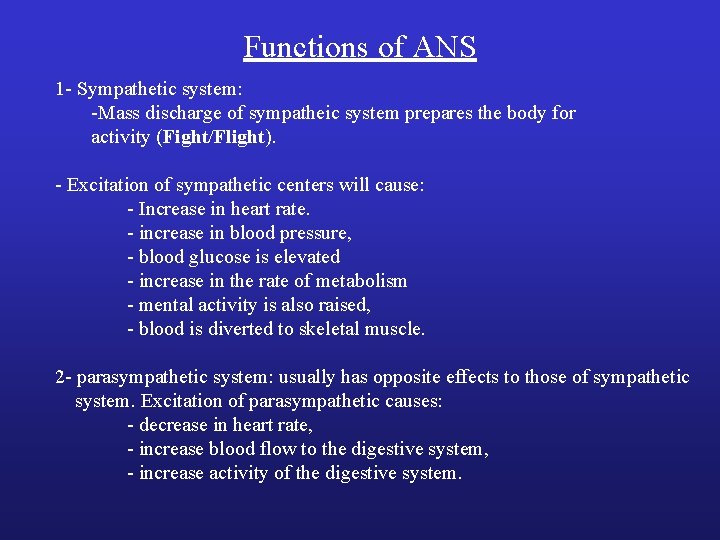 Functions of ANS

1- Sympathetic system:
-Mass discharge of sympatheic system prepares the body for activity (Fight/Flight).

- Excitation of sympathetic centers will cause:
- Increase in heart rate.
- increase in blood pressure,
- blood glucose is elevated
- increase in the rate of metabolism
- mental activity is also raised,
- blood is diverted to skeletal muscle.

2- parasympathetic system: usually has opposite effects to those of sympathetic system. Excitation of parasympathetic causes:
- decrease in heart rate,
- increase blood flow to the digestive system,
- increase activity of the digestive system.